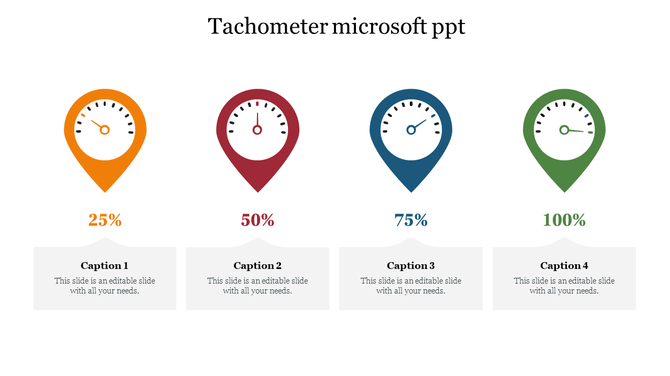 Tachometer microsoft ppt

25%

Caption 1

This slide is an editable slide with all your needs.

50%

Caption 2

This slide is an editable slide with all your needs.

75%

Caption 3

This slide is an editable slide with all your needs.

100%

Caption 4

This slide is an editable slide with all your needs.